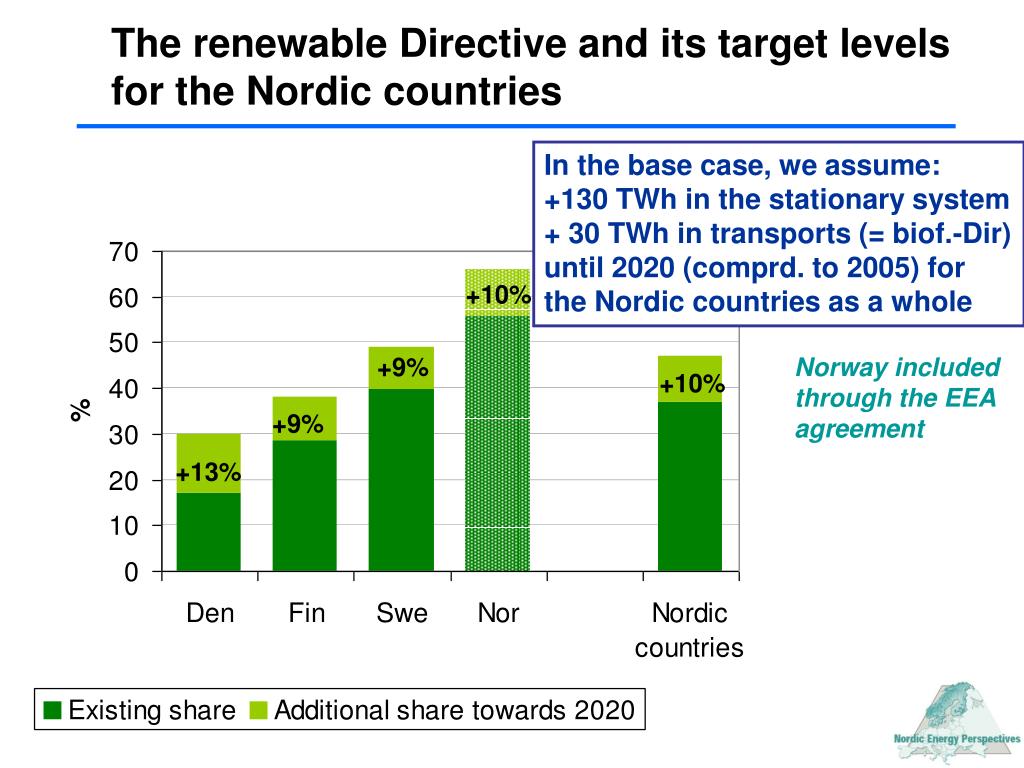 The renewable Directive and its target levels for the Nordic countries

In the base case, we assume:
+130 TWh in the stationary system
+ 30 TWh in transports (= biof.-Dir)
until 2020 (comprd. to 2005) for the Nordic countries as a whole

Norway included through the EEA agreement

%

70
60
50
40
30
20
10
0

+13%
+9%
+9%
+10%
+10%

Den
Fin
Swe
Nor
Nordic countries

Existing share
Additional share towards 2020

Nordic Energy Perspectives